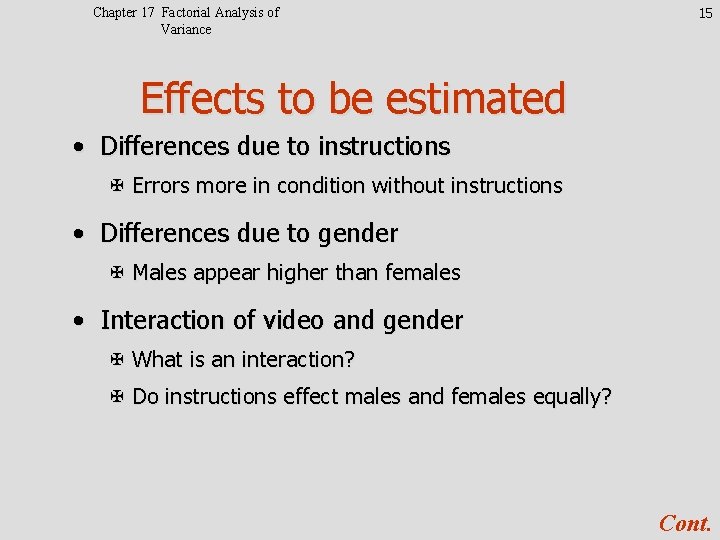 Chapter 17 Factorial Analysis of Variance

15

Effects to be estimated

• Differences due to instructions
  ✠ Errors more in condition without instructions
• Differences due to gender
  ✠ Males appear higher than females
• Interaction of video and gender
  ✠ What is an interaction?
  ✠ Do instructions effect males and females equally?

Cont.